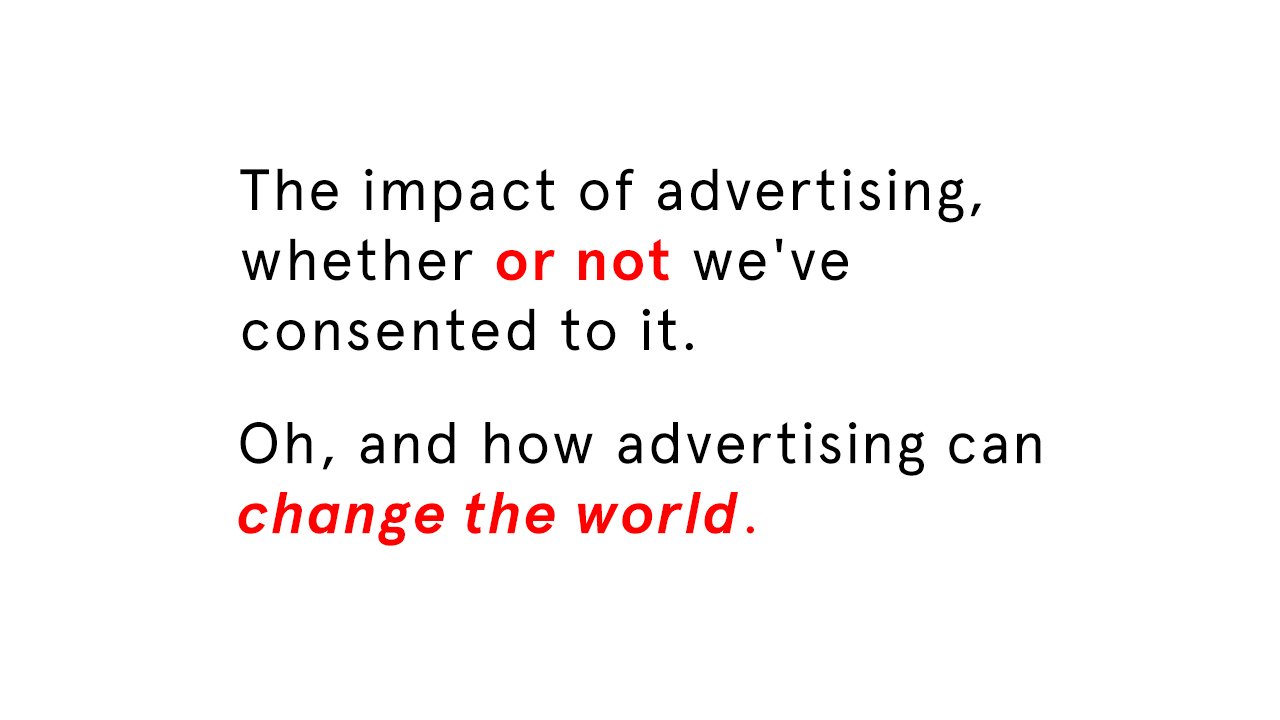 The impact of advertising, whether or not we've consented to it.

Oh, and how advertising can change the world.